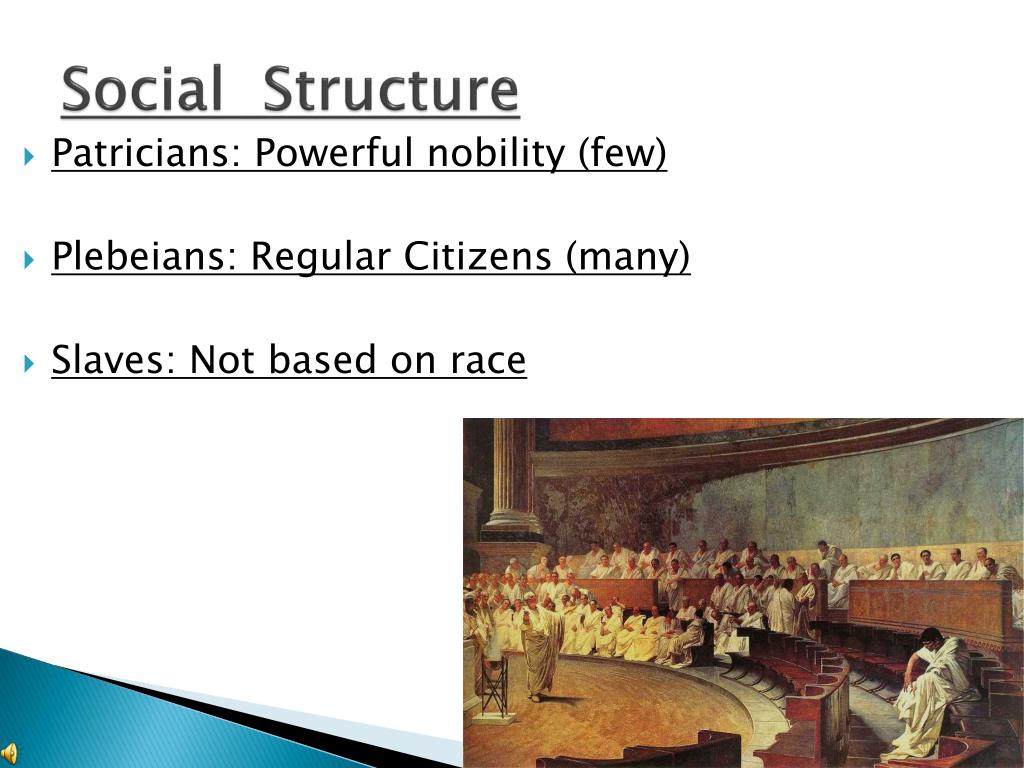 Social Structure

Patricians: Powerful nobility (few)

Plebeians: Regular Citizens (many)

Slaves: Not based on race